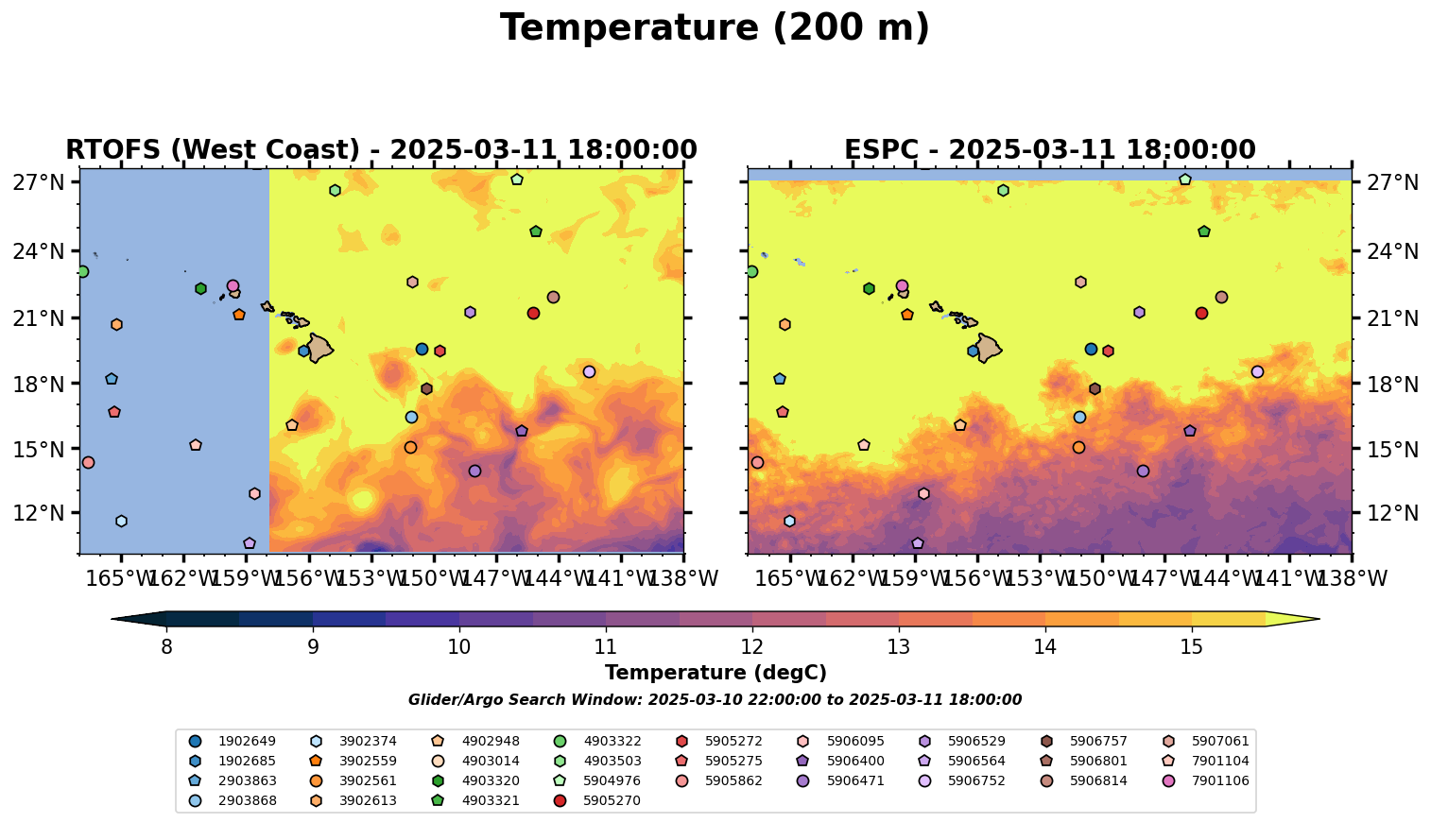 Temperature (200 m)

RTOFS (West Coast) - 2025-03-11 18:00:00

27°N
24°N
21°N
18°N
15°N
12°N

165°W 162°W 159°W 156°W 153°W 150°W 147°W 144°W 141°W 138°W

ESPC - 2025-03-11 18:00:00

27°N
24°N
21°N
18°N
15°N
12°N

165°W 162°W 159°W 156°W 153°W 150°W 147°W 144°W 141°W 138°W

8 9 10 11 12 13 14 15

Temperature (degC)

Glider/Argo Search Window: 2025-03-10 22:00:00 to 2025-03-11 18:00:00

1902649
1902685
2903863
2903868
3902374
3902559
3902561
3902613
4902948
4903014
4903320
4903321
4903322
4903503
5904976
5905270
5905272
5905275
5905862
5906095
5906400
5906471
5906529
5906564
5906752
5906757
5906801
5906814
5907061
7901104
7901106